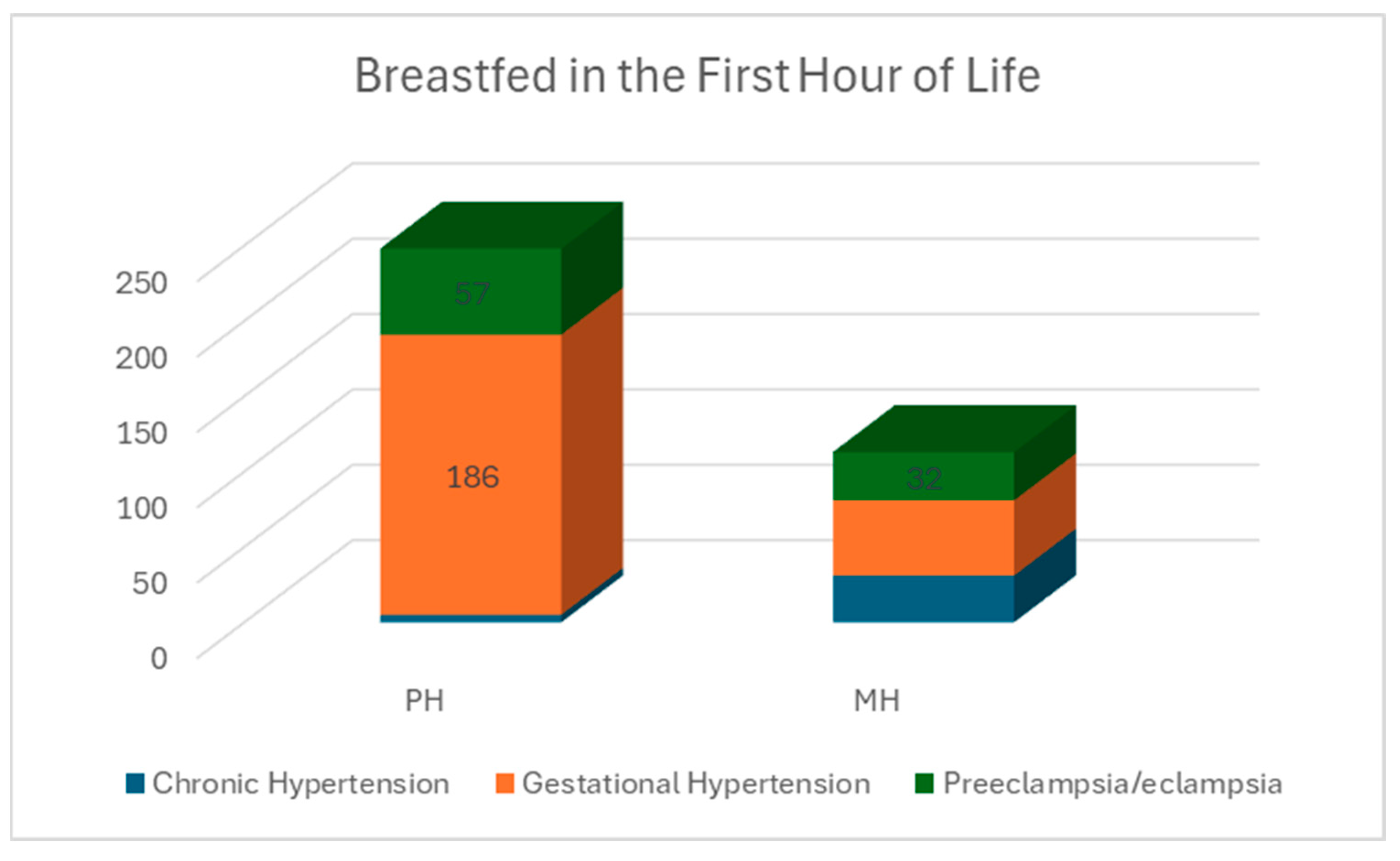 Breastfed in the First Hour of Life

250
200
150
100
50
0

57
186
32

PH
MH

Chronic Hypertension
Gestational Hypertension
Preeclampsia/eclampsia